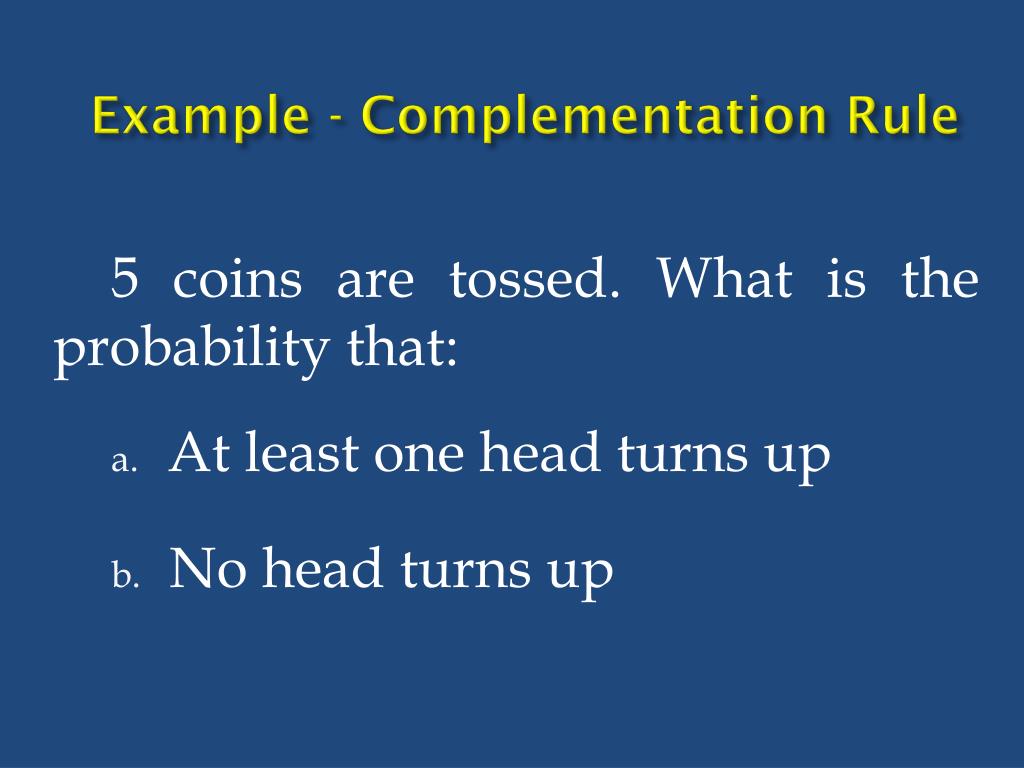 Example - Complementation Rule

5 coins are tossed. What is the probability that:

a. At least one head turns up

b. No head turns up